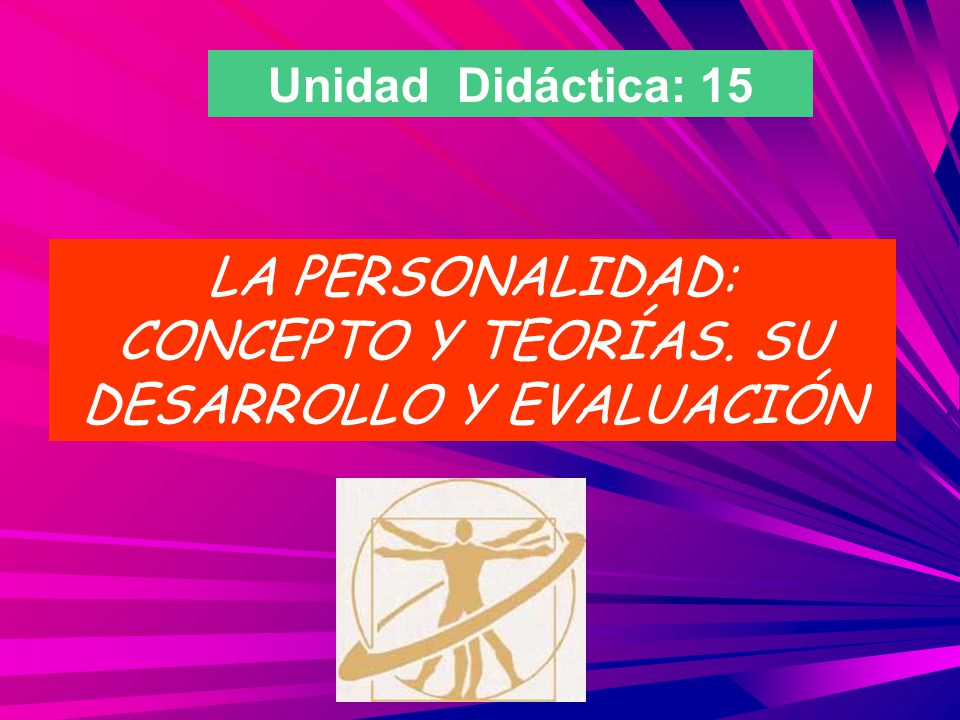 Unidad Didáctica: 15

LA PERSONALIDAD: CONCEPTO Y TEORÍAS. SU DESARROLLO Y EVALUACIÓN